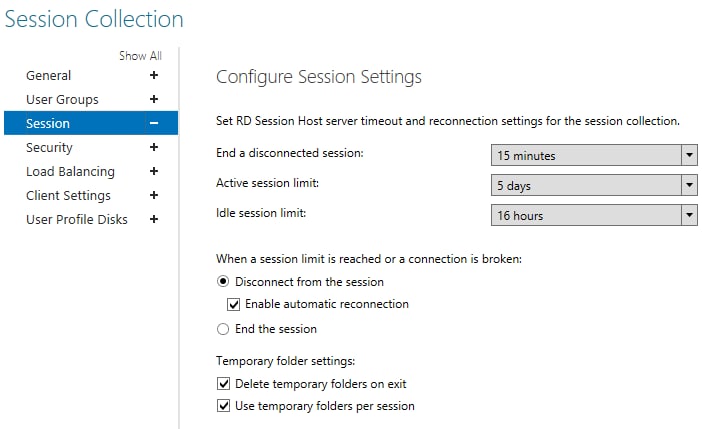 Session Collection

Show All
General +
User Groups +
Session −
Security +
Load Balancing +
Client Settings +
User Profile Disks +

Configure Session Settings

Set RD Session Host server timeout and reconnection settings for the session collection.

End a disconnected session: 15 minutes
Active session limit: 5 days
Idle session limit: 16 hours

When a session limit is reached or a connection is broken:
Disconnect from the session
Enable automatic reconnection
End the session

Temporary folder settings:
Delete temporary folders on exit
Use temporary folders per session